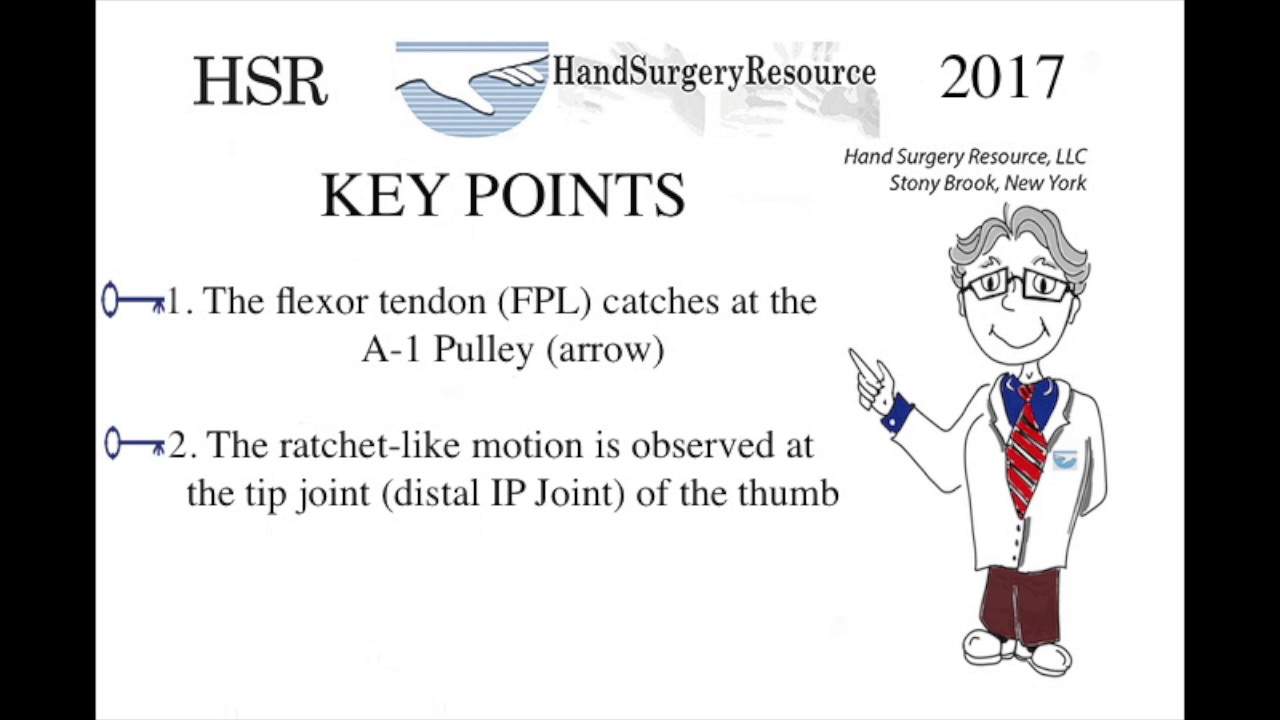 HSR HandSurgeryResource 2017

Hand Surgery Resource, LLC
Stony Brook, New York

KEY POINTS

1. The flexor tendon (FPL) catches at the A-1 Pulley (arrow)

2. The ratchet-like motion is observed at the tip joint (distal IP Joint) of the thumb